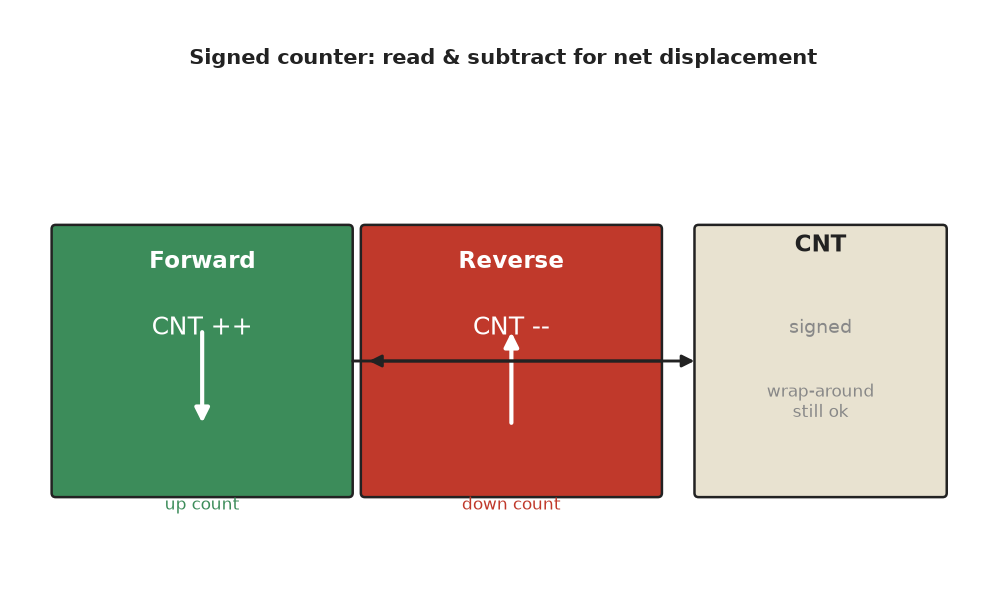 Signed counter: read & subtract for net displacement

Forward

CNT ++

up count

Reverse

CNT --

down count

CNT

signed

wrap-around still ok